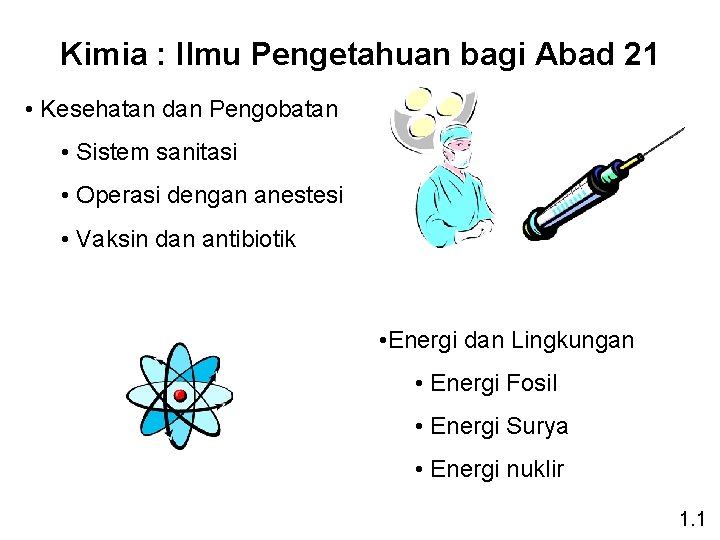 Kimia : Ilmu Pengetahuan bagi Abad 21

• Kesehatan dan Pengobatan
• Sistem sanitasi
• Operasi dengan anestesi
• Vaksin dan antibiotik

•Energi dan Lingkungan
• Energi Fosil
• Energi Surya
• Energi nuklir

1.1